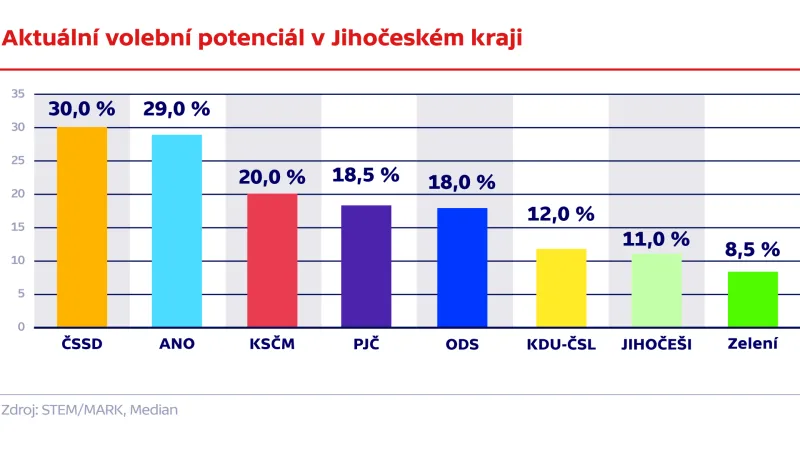 Aktuální volební potenciál v Jihočeském kraji

35
30
25
20
15
10
5
0

30,0 %
29,0 %
20,0 %
18,5 %
18,0 %
12,0 %
11,0 %
8,5 %

ČSSD
ANO
KSČM
PJČ
ODS
KDU-ČSL
JIHOČEŠI
Zelení

Zdroj: STEM/MARK, Median